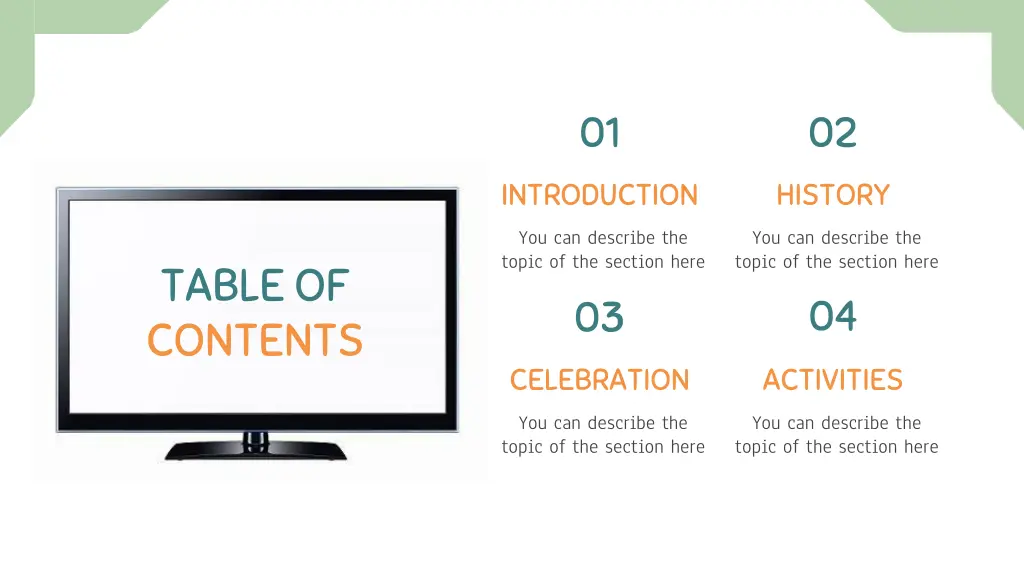 TABLE OF CONTENTS

01

INTRODUCTION

You can describe the topic of the section here

02

HISTORY

You can describe the topic of the section here

03

CELEBRATION

You can describe the topic of the section here

04

ACTIVITIES

You can describe the topic of the section here